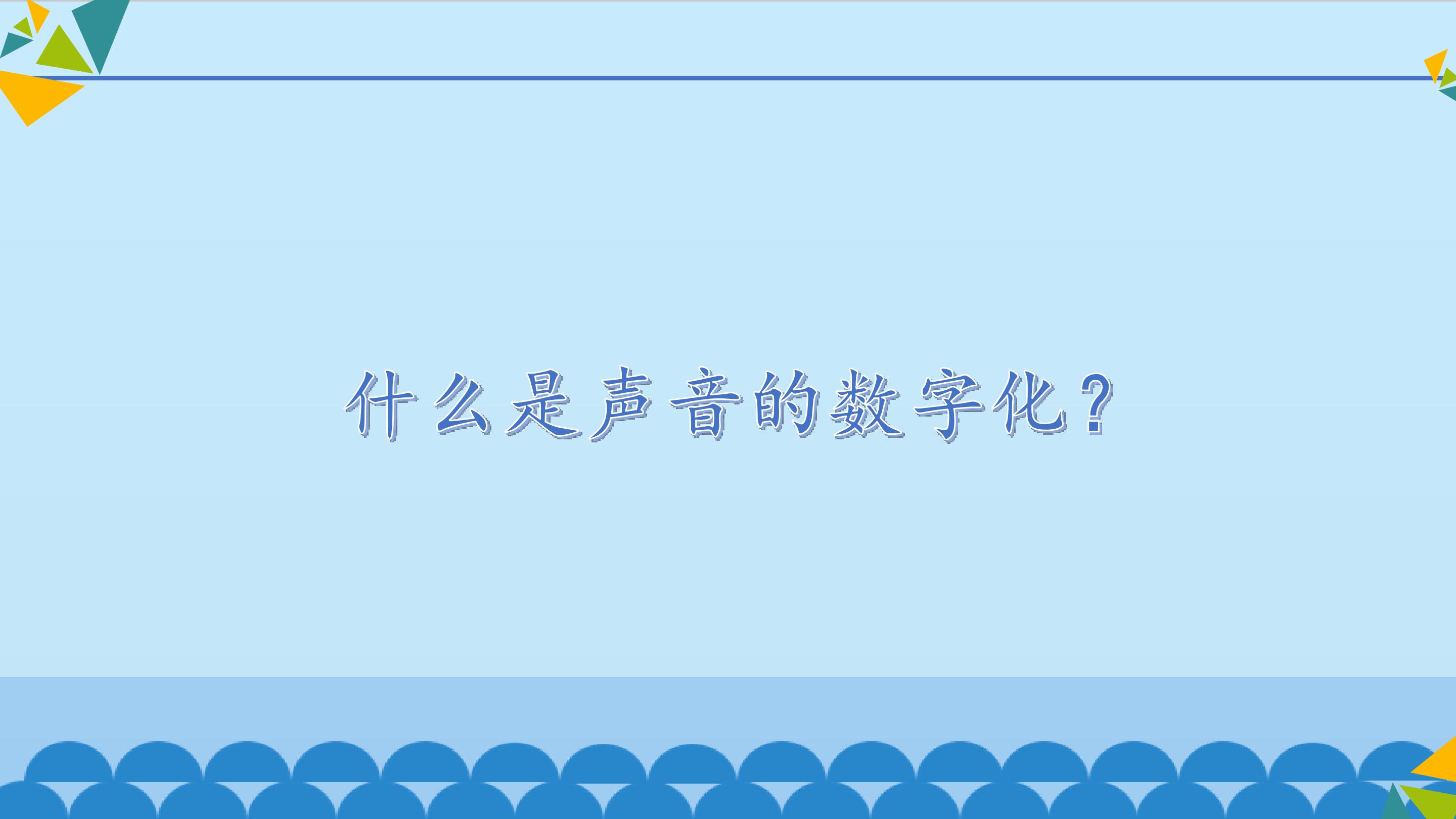 什么是声音的数字化？